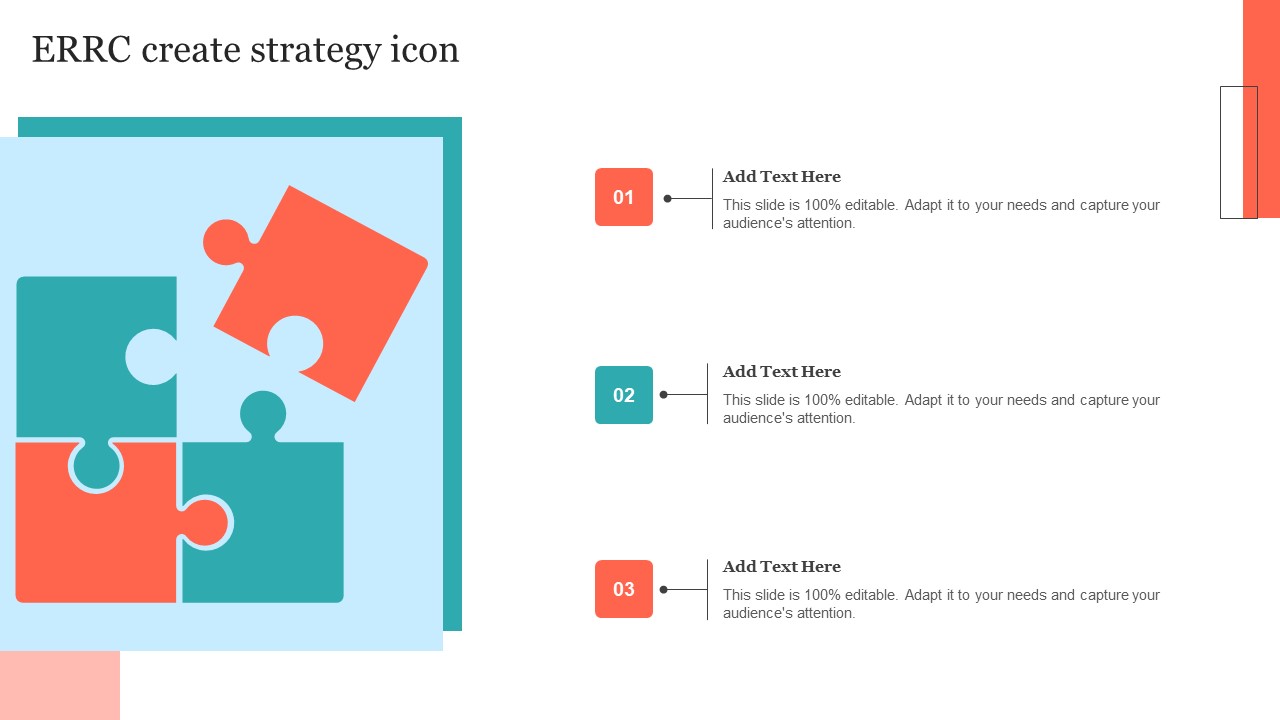 ERRC create strategy icon

01

Add Text Here

This slide is 100% editable. Adapt it to your needs and capture your audience's attention.

02

Add Text Here

This slide is 100% editable. Adapt it to your needs and capture your audience's attention.

03

Add Text Here

This slide is 100% editable. Adapt it to your needs and capture your audience's attention.